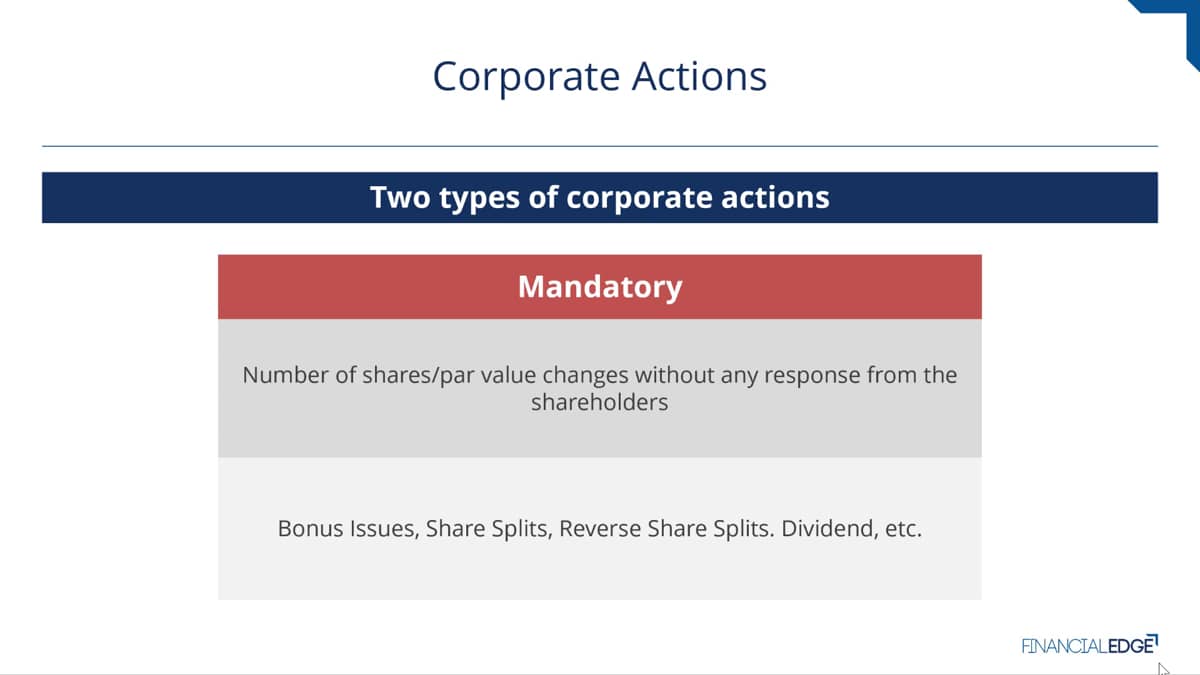 Corporate Actions

Two types of corporate actions

Mandatory

Number of shares/par value changes without any response from the shareholders

Bonus Issues, Share Splits, Reverse Share Splits. Dividend, etc.

FINANCIALEDGE